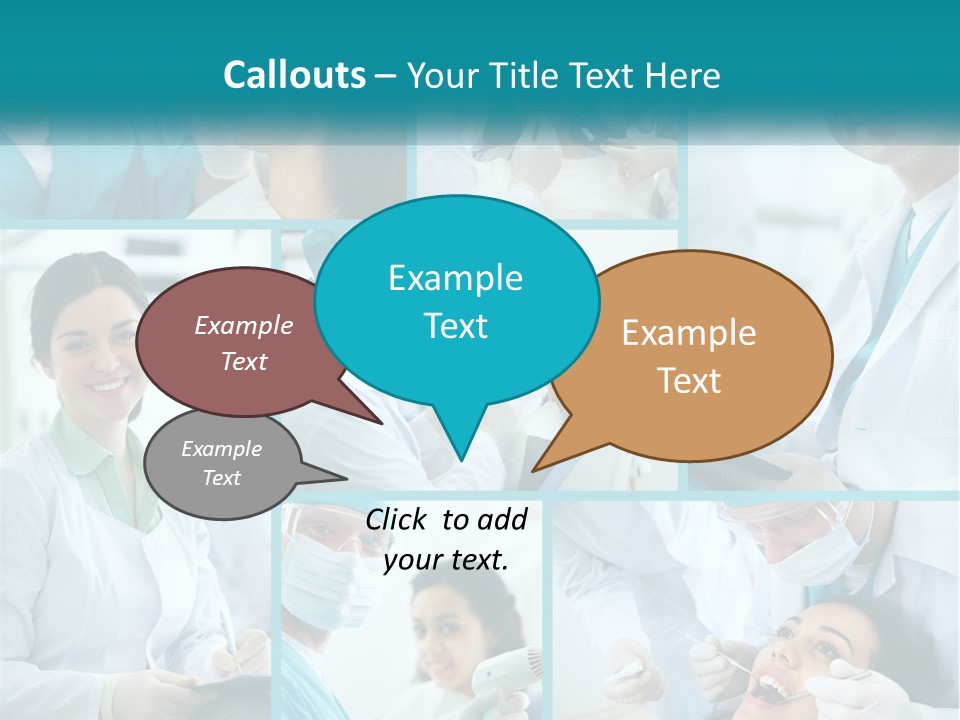 Callouts – Your Title Text Here

Example Text

Example Text

Example Text

Example Text

Click to add your text.